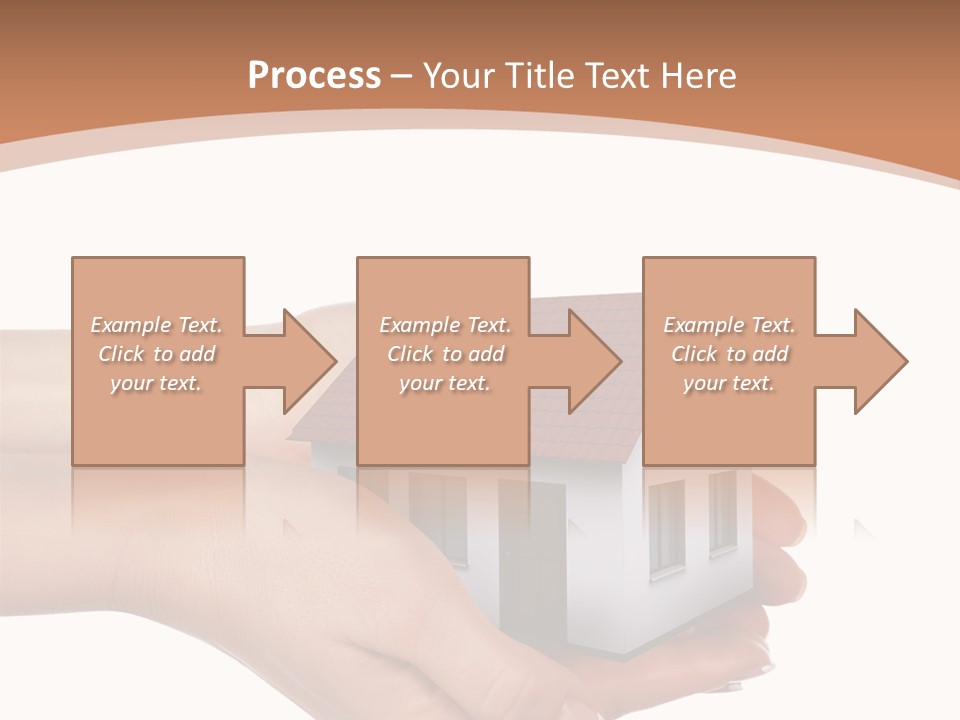 Process – Your Title Text Here

Example Text. Click to add your text.

Example Text. Click to add your text.

Example Text. Click to add your text.